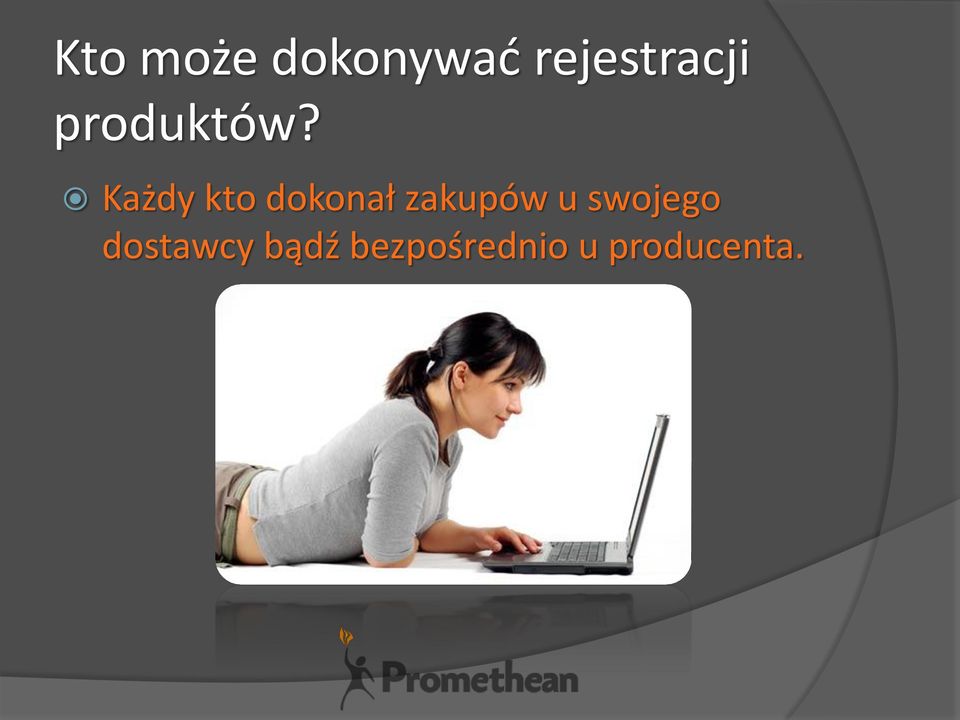 Kto może dokonywać rejestracji produktów?

Każdy kto dokonał zakupów u swojego dostawcy bądź bezpośrednio u producenta.

Promethean